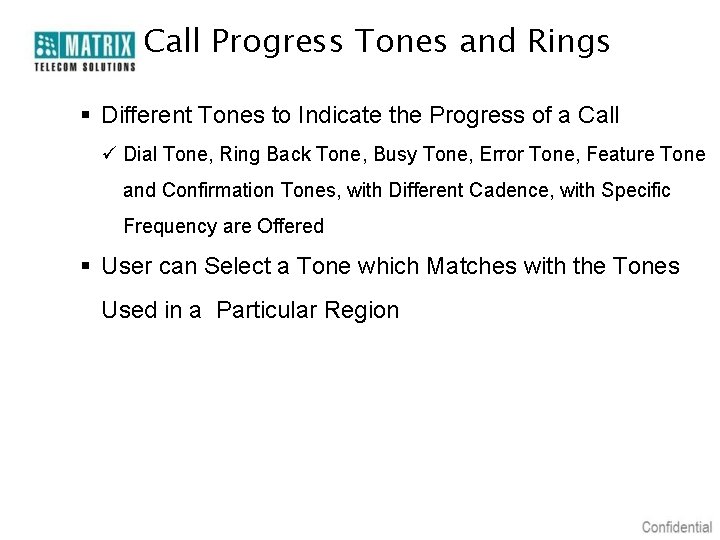 MATRIX
TELECOM SOLUTIONS

Call Progress Tones and Rings

▪ Different Tones to Indicate the Progress of a Call

✓ Dial Tone, Ring Back Tone, Busy Tone, Error Tone, Feature Tone and Confirmation Tones, with Different Cadence, with Specific Frequency are Offered

▪ User can Select a Tone which Matches with the Tones Used in a Particular Region

Confidential